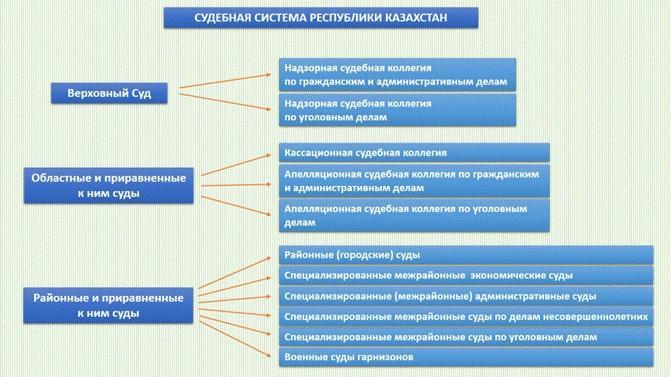 СУДЕБНАЯ СИСТЕМА РЕСПУБЛИКИ КАЗАХСТАН

Верховный Суд

Надзорная судебная коллегия по гражданским и административным делам

Надзорная судебная коллегия по уголовным делам

Областные и приравненные к ним суды

Кассационная судебная коллегия

Апелляционная судебная коллегия по гражданским и административным делам

Апелляционная судебная коллегия по уголовным делам

Районные и приравненные к ним суды

Районные (городские) суды

Специализированные межрайонные экономические суды

Специализированные (межрайонные) административные суды

Специализированные межрайонные суды по делам несовершеннолетних

Специализированные межрайонные суды по уголовным делам

Военные суды гарнизонов